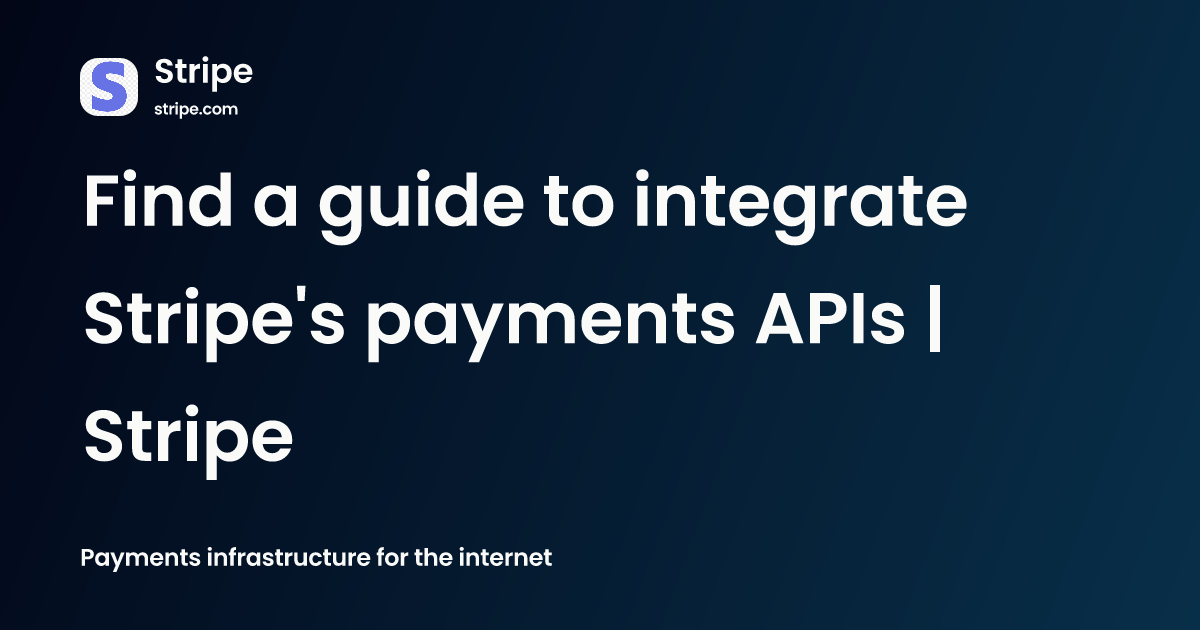 S

Stripe
stripe.com

Find a guide to integrate Stripe's payments APIs | Stripe

Payments infrastructure for the internet